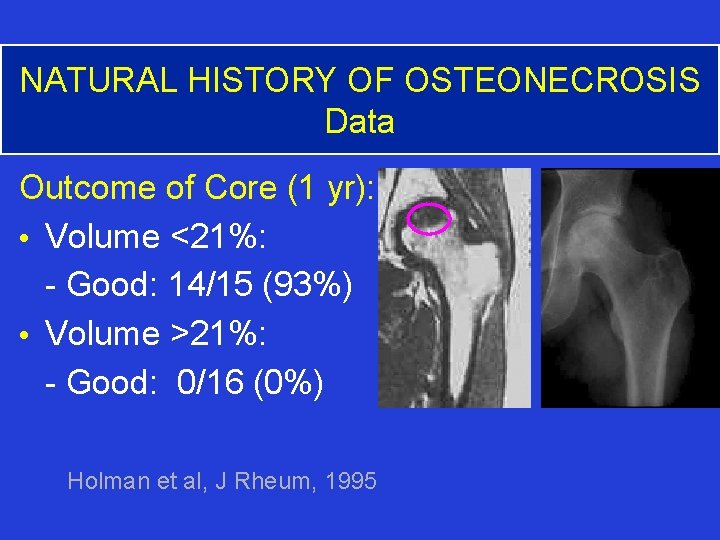 NATURAL HISTORY OF OSTEONECROSIS
Data

Outcome of Core (1 yr):
• Volume <21%:
- Good: 14/15 (93%)
• Volume >21%:
- Good: 0/16 (0%)

Holman et al, J Rheum, 1995